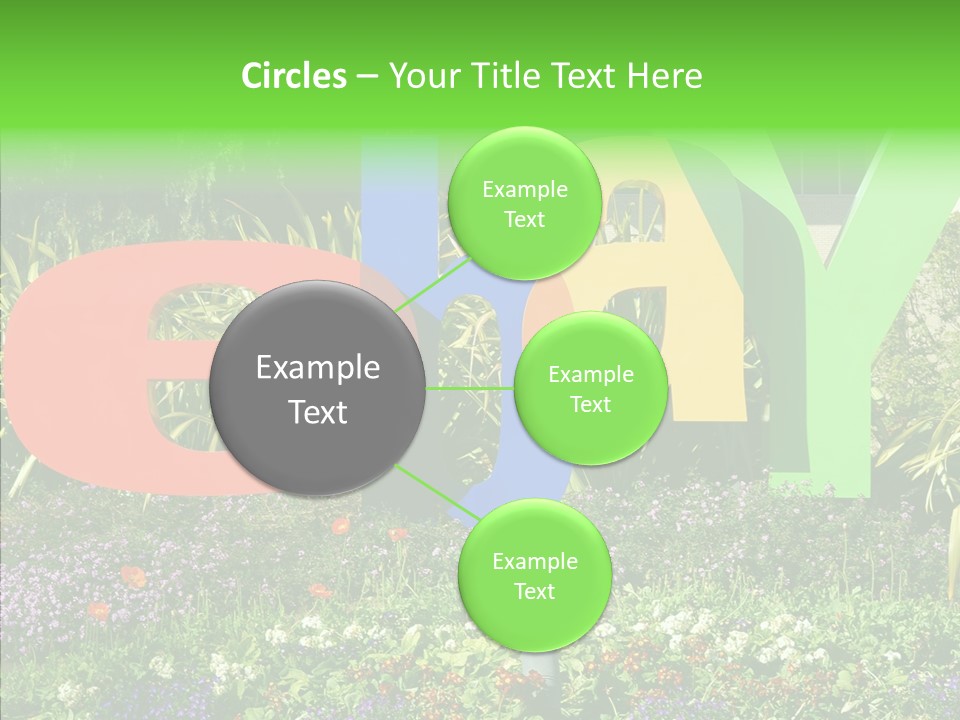 Circles – Your Title Text Here

Example Text

Example Text

Example Text

Example Text

ebay